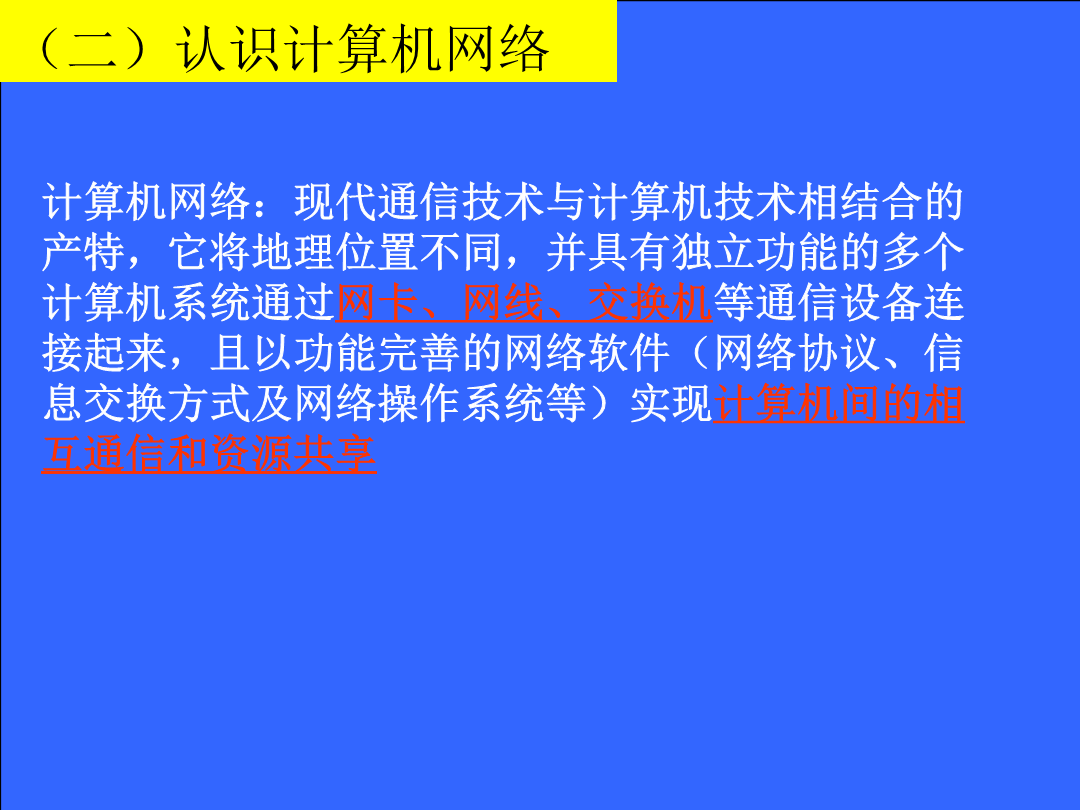 （二）认识计算机网络

计算机网络：现代通信技术与计算机技术相结合的产特，它将地理位置不同，并具有独立功能的多个计算机系统通过网卡、网线、交换机等通信设备连接起来，且以功能完善的网络软件（网络协议、信息交换方式及网络操作系统等）实现计算机间的相互通信和资源共享